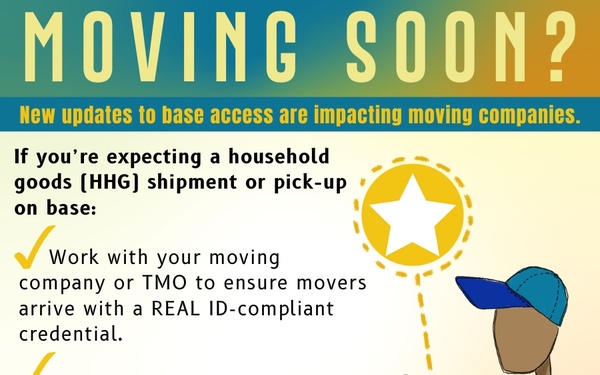 MOVING SOON?

New updates to base access are impacting moving companies.

If you're expecting a household goods (HHG) shipment or pick-up on base:

✓ Work with your moving company or TMO to ensure movers arrive with a REAL ID-compliant credential.